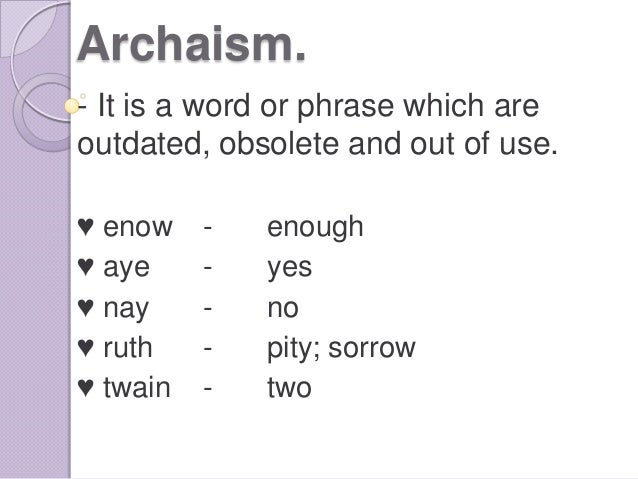 Archaism.

- It is a word or phrase which are outdated, obsolete and out of use.

♥ enow - enough
♥ aye - yes
♥ nay - no
♥ ruth - pity; sorrow
♥ twain - two